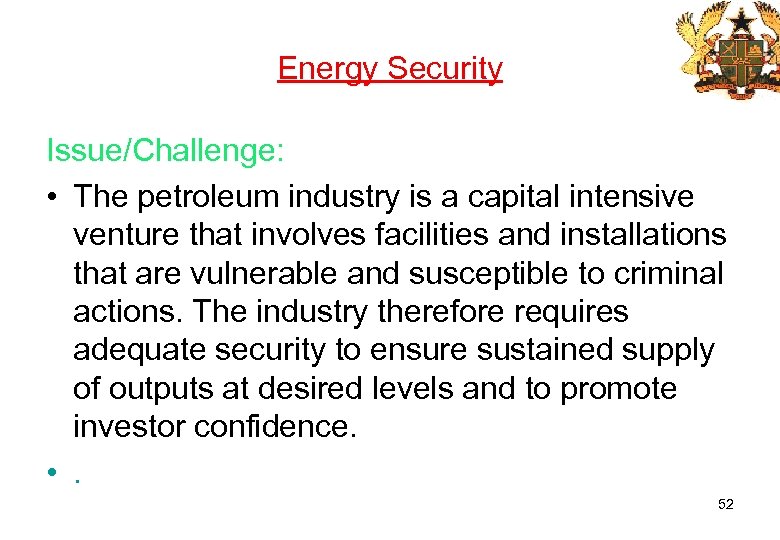 Energy Security

Issue/Challenge:

• The petroleum industry is a capital intensive venture that involves facilities and installations that are vulnerable and susceptible to criminal actions. The industry therefore requires adequate security to ensure sustained supply of outputs at desired levels and to promote investor confidence.

• .

52